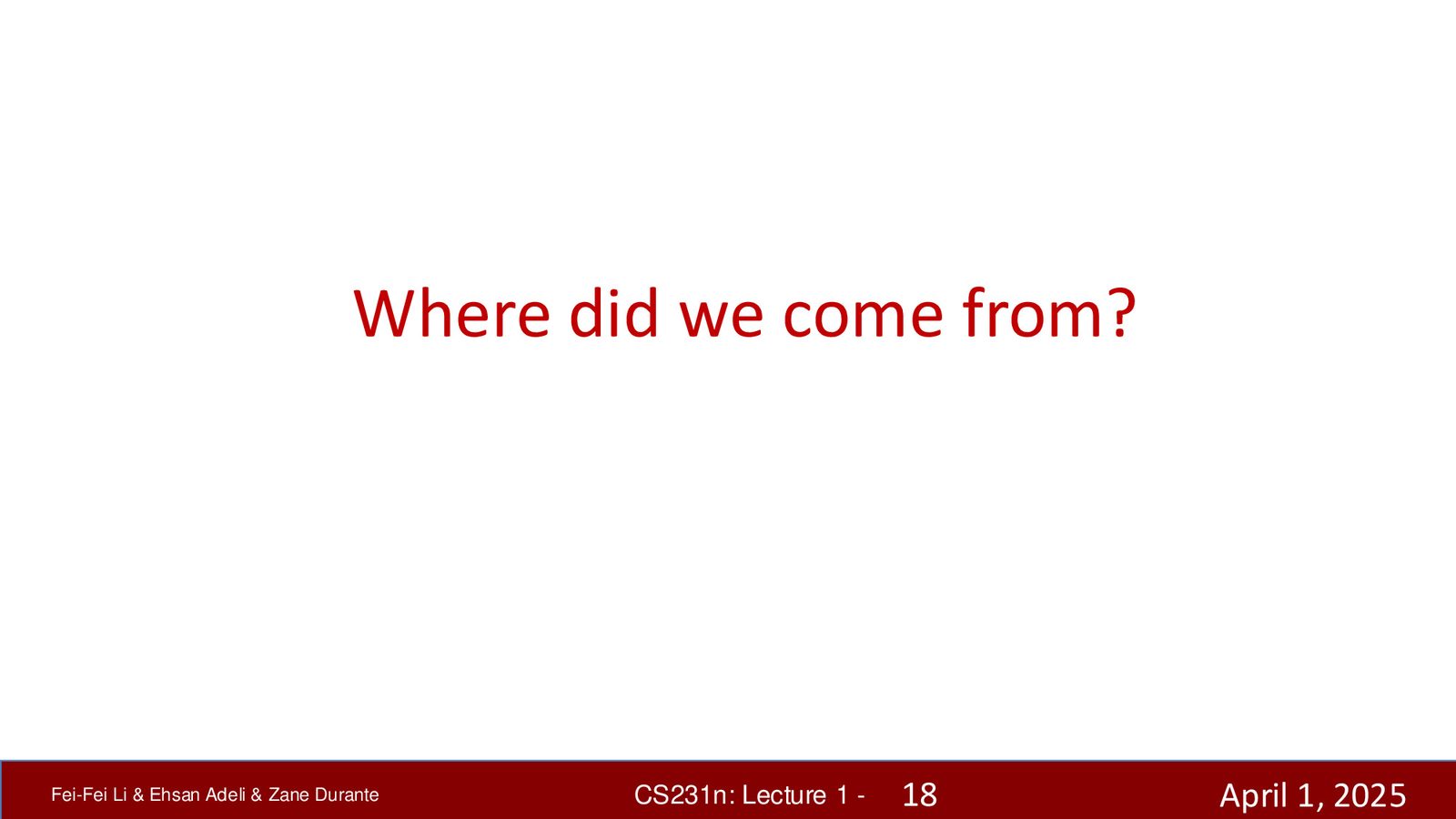 Where did we come from?

Fei-Fei Li & Ehsan Adeli & Zane Durante

CS231n: Lecture 1 - 18

April 1, 2025